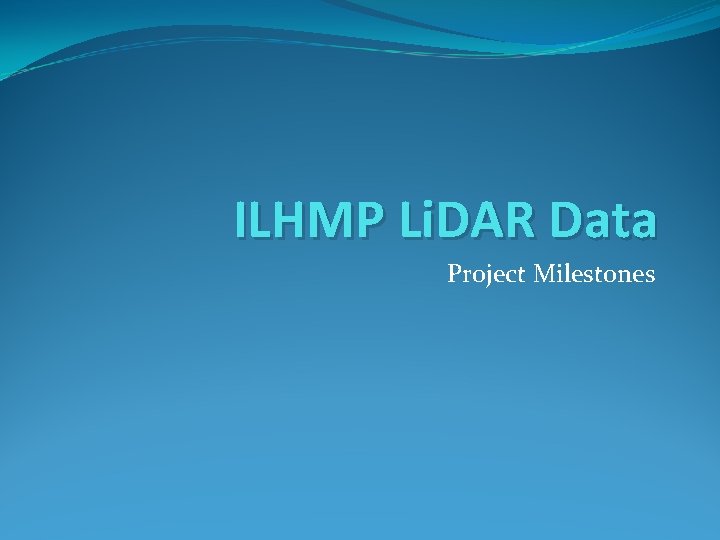 ILHMP LiDAR Data

Project Milestones